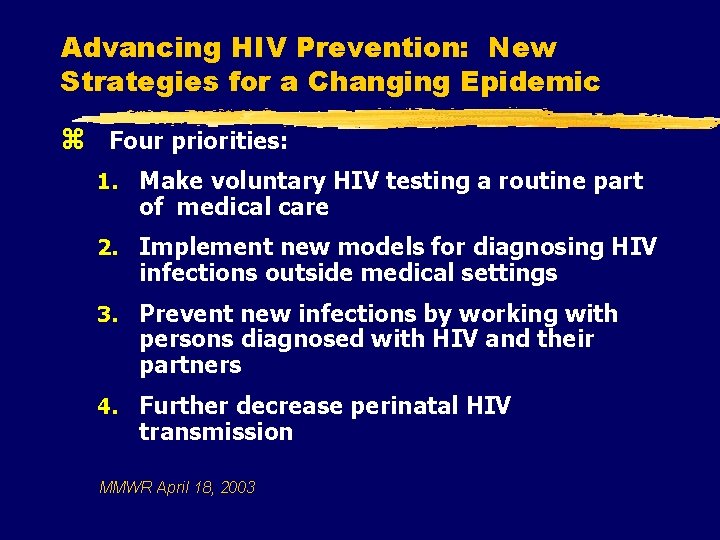 Advancing HIV Prevention: New Strategies for a Changing Epidemic

⌘ Four priorities:

1. Make voluntary HIV testing a routine part of medical care

2. Implement new models for diagnosing HIV infections outside medical settings

3. Prevent new infections by working with persons diagnosed with HIV and their partners

4. Further decrease perinatal HIV transmission

MMWR April 18, 2003